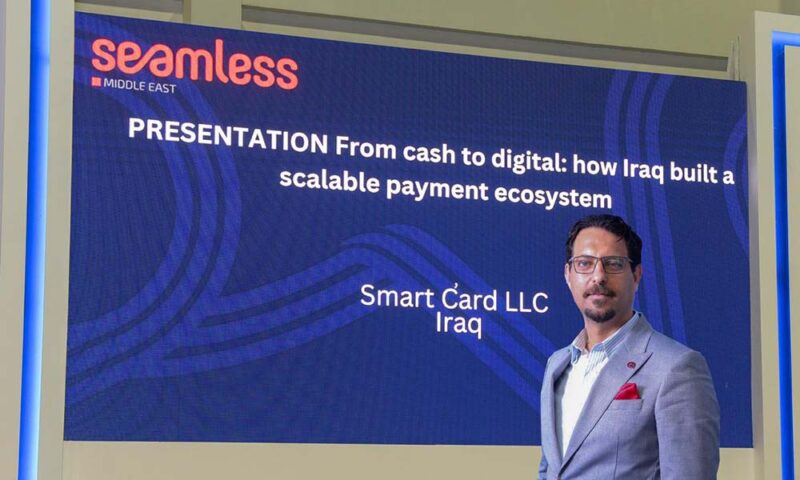 seamless
MIDDLE EAST

PRESENTATION From cash to digital: how Iraq built a scalable payment ecosystem

Smart Card LLC
Iraq